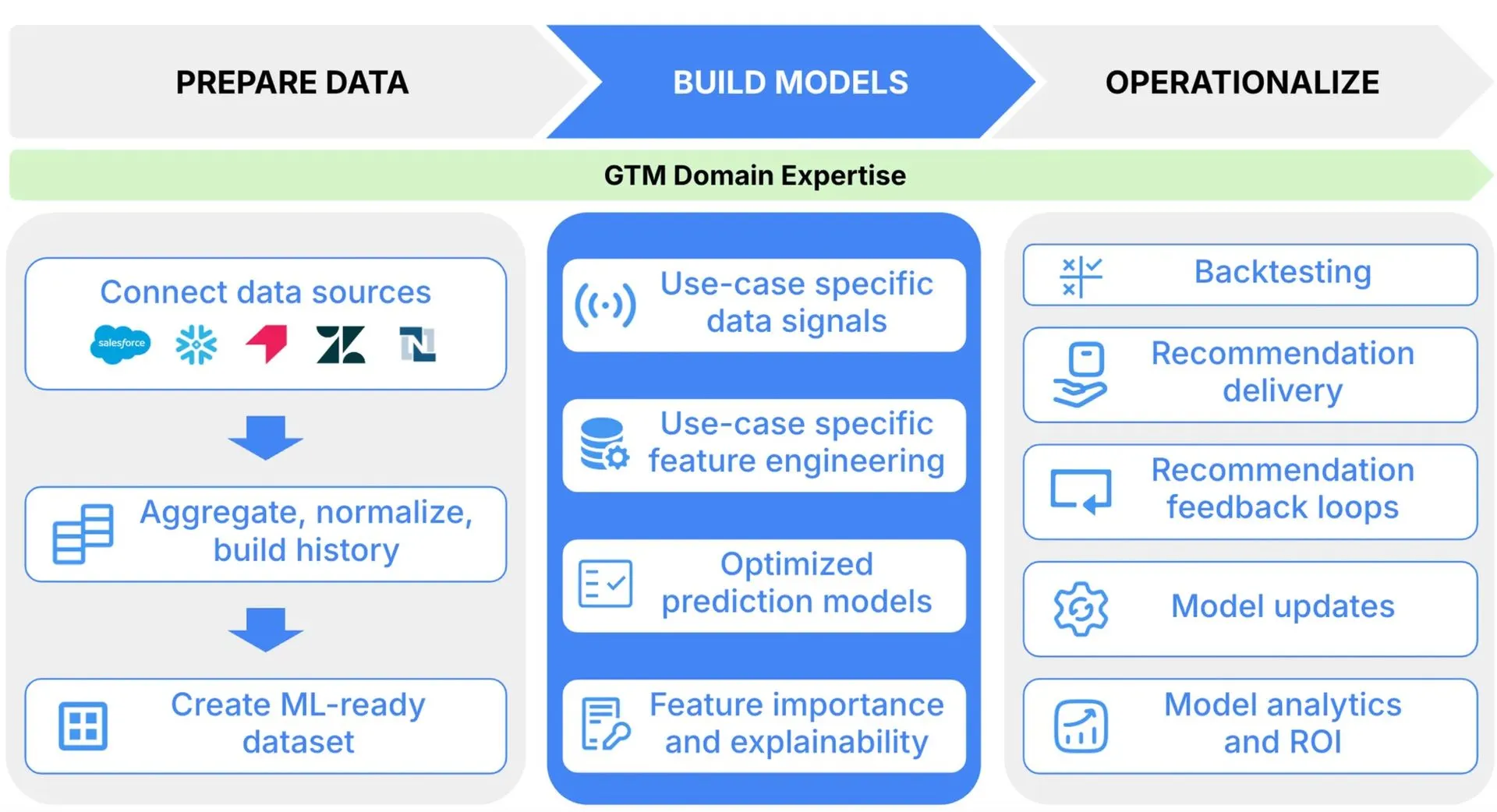 PREPARE DATA

BUILD MODELS

OPERATIONALIZE

GTM Domain Expertise

Connect data sources

salesforce

Aggregate, normalize, build history

Create ML-ready dataset

Use-case specific data signals

Use-case specific feature engineering

Optimized prediction models

Feature importance and explainability

Backtesting

Recommendation delivery

Recommendation feedback loops

Model updates

Model analytics and ROI